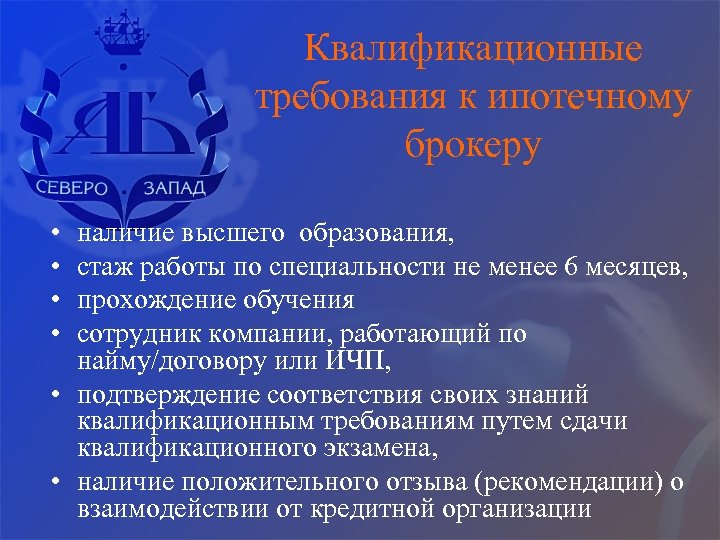 АБ
СЕВЕРО ЗАПАД

Квалификационные требования к ипотечному брокеру

• наличие высшего образования,
• стаж работы по специальности не менее 6 месяцев,
• прохождение обучения
• сотрудник компании, работающий по найму/договору или ИЧП,
• подтверждение соответствия своих знаний квалификационным требованиям путем сдачи квалификационного экзамена,
• наличие положительного отзыва (рекомендации) о взаимодействии от кредитной организации